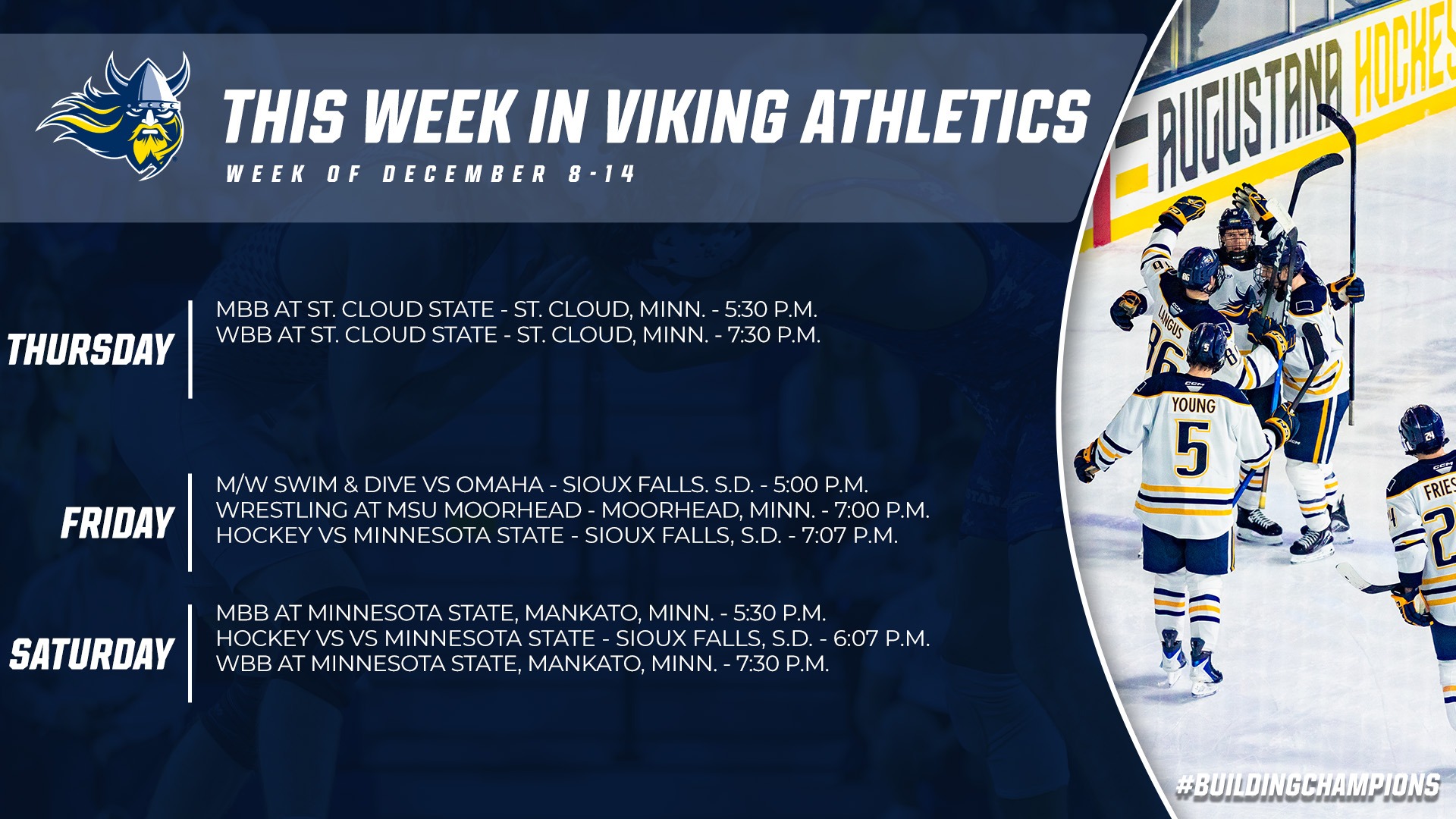 THIS WEEK IN VIKING ATHLETICS

WEEK OF DECEMBER 8-14

THURSDAY

MBB AT ST. CLOUD STATE - ST. CLOUD, MINN. - 5:30 P.M.
WBB AT ST. CLOUD STATE - ST. CLOUD, MINN. - 7:30 P.M.

FRIDAY

M/W SWIM & DIVE VS OMAHA - SIOUX FALLS. S.D. - 5:00 P.M.
WRESTLING AT MSU MOORHEAD - MOORHEAD, MINN. - 7:00 P.M.
HOCKEY VS MINNESOTA STATE - SIOUX FALLS, S.D. - 7:07 P.M.

SATURDAY

MBB AT MINNESOTA STATE, MANKATO, MINN. - 5:30 P.M.
HOCKEY VS VS MINNESOTA STATE - SIOUX FALLS, S.D. - 6:07 P.M.
WBB AT MINNESOTA STATE, MANKATO, MINN. - 7:30 P.M.

AUGUSTANA HOCKEY

LANGUS 86

YOUNG 5

FRIES 24

#BUILDINGCHAMPIONS